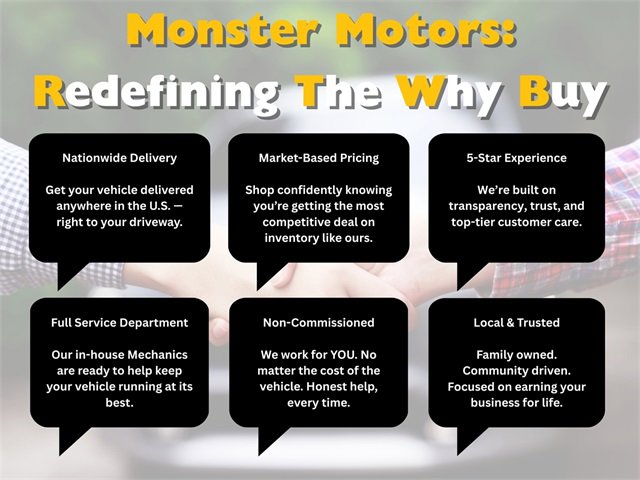 Monster Motors:
Redefining The Why Buy

Nationwide Delivery

Get your vehicle delivered anywhere in the U.S. — right to your driveway.

Market-Based Pricing

Shop confidently knowing you're getting the most competitive deal on inventory like ours.

5-Star Experience

We're built on transparency, trust, and top-tier customer care.

Full Service Department

Our in-house Mechanics are ready to help keep your vehicle running at its best.

Non-Commissioned

We work for YOU. No matter the cost of the vehicle. Honest help, every time.

Local & Trusted

Family owned. Community driven. Focused on earning your business for life.